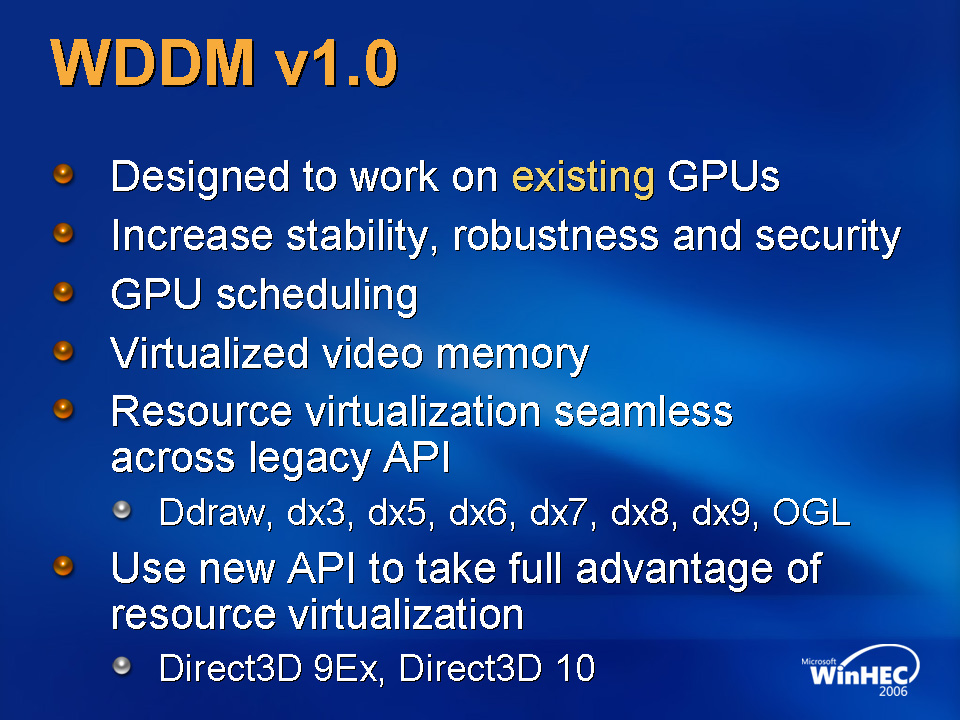 WDDM v1.0

Designed to work on existing GPUs

Increase stability, robustness and security

GPU scheduling

Virtualized video memory

Resource virtualization seamless across legacy API

Ddraw, dx3, dx5, dx6, dx7, dx8, dx9, OGL

Use new API to take full advantage of resource virtualization

Direct3D 9Ex, Direct3D 10

Microsoft WinHEC 2006